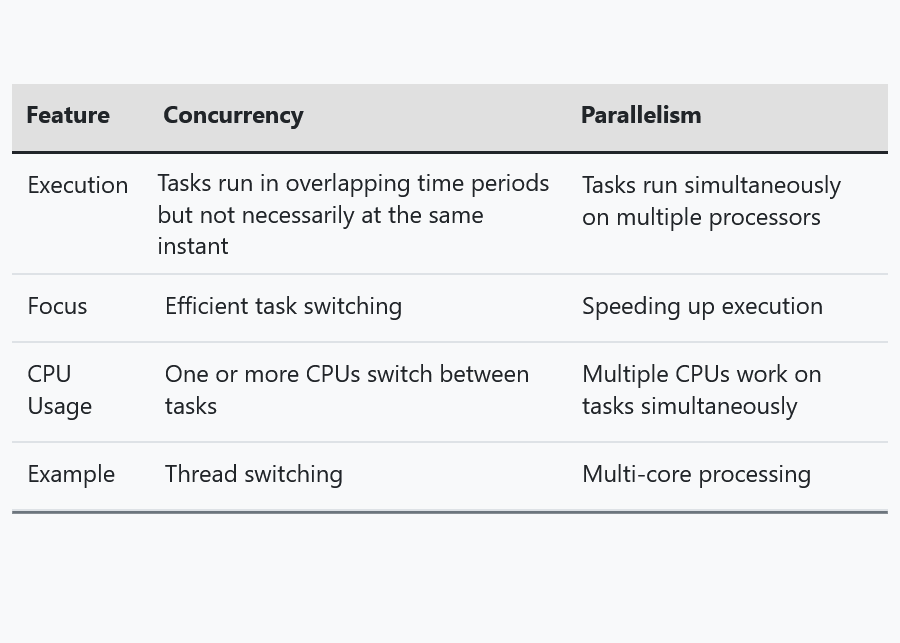 | Feature | Concurrency | Parallelism |
|---|---|---|
| Execution | Tasks run in overlapping time periods but not necessarily at the same instant | Tasks run simultaneously on multiple processors |
| Focus | Efficient task switching | Speeding up execution |
| CPU Usage | One or more CPUs switch between tasks | Multiple CPUs work on tasks simultaneously |
| Example | Thread switching | Multi-core processing |